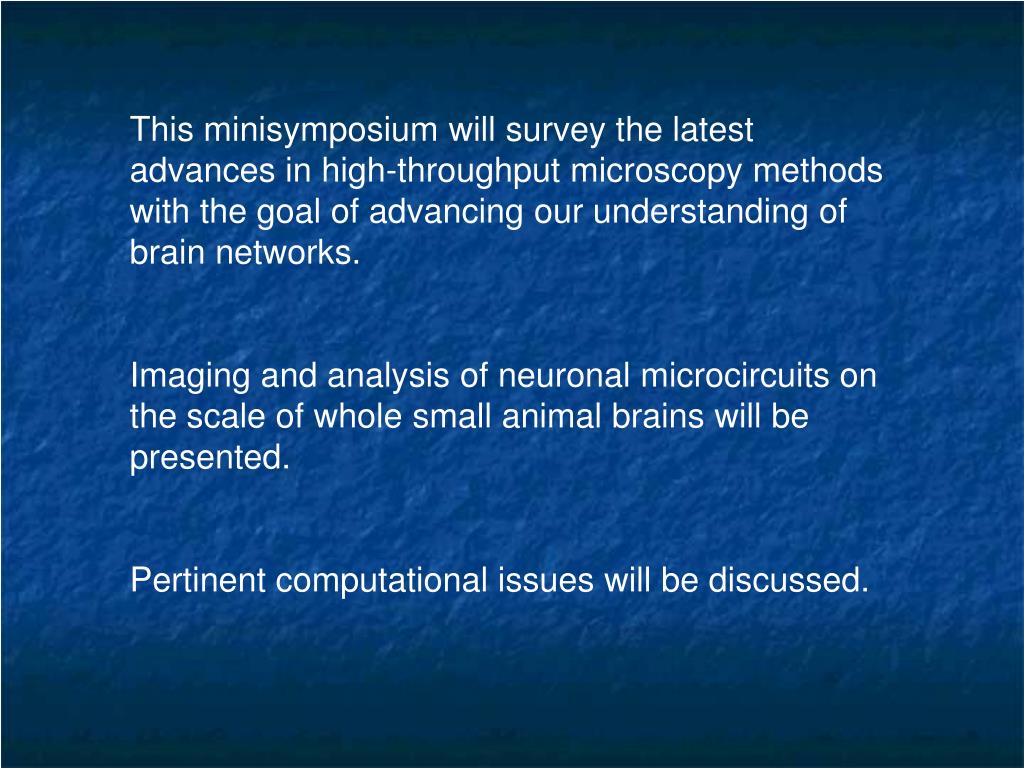 This minisymposium will survey the latest advances in high-throughput microscopy methods with the goal of advancing our understanding of brain networks.

Imaging and analysis of neuronal microcircuits on the scale of whole small animal brains will be presented.

Pertinent computational issues will be discussed.